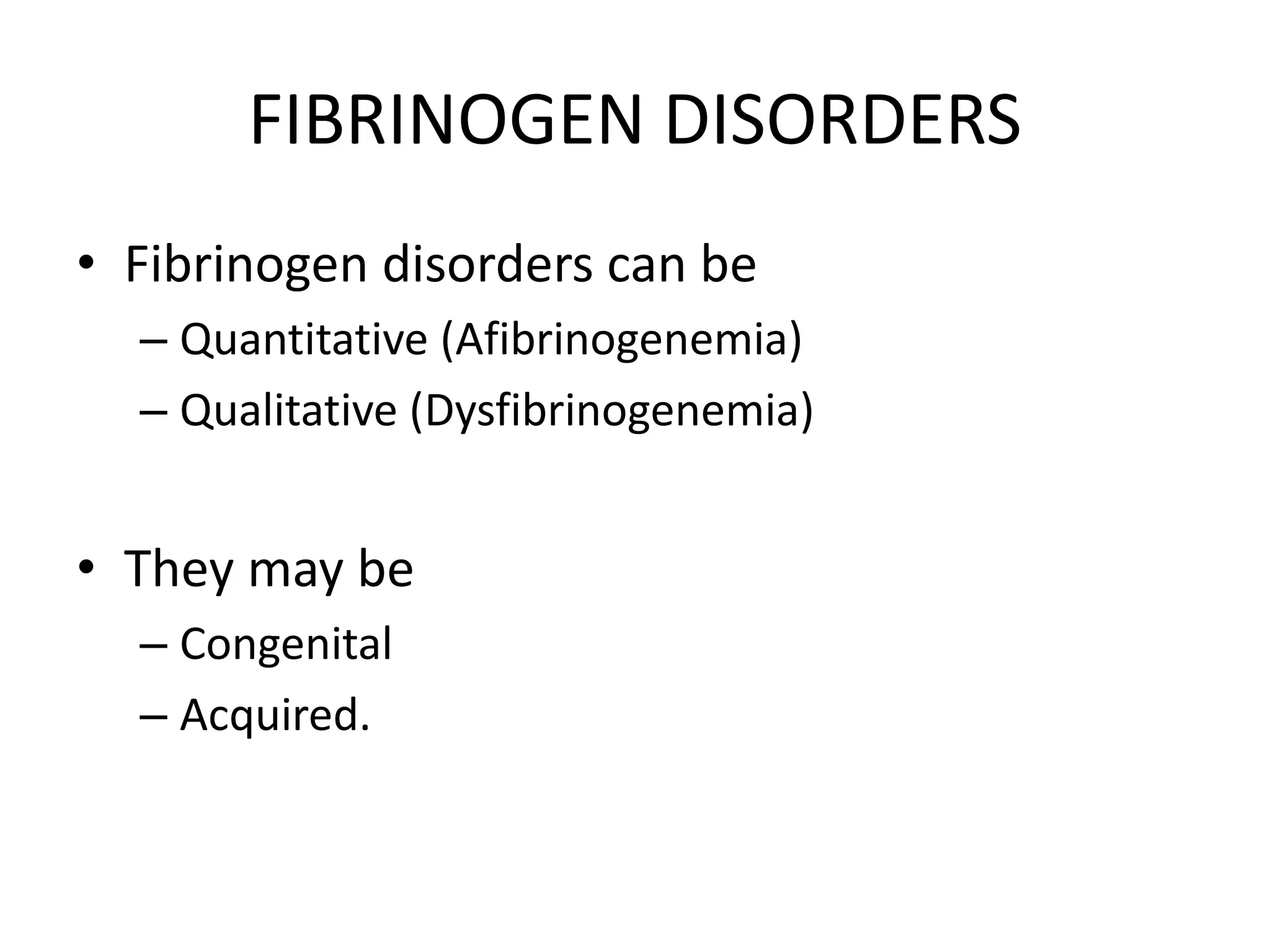 FIBRINOGEN DISORDERS

• Fibrinogen disorders can be
– Quantitative (Afibrinogenemia)
– Qualitative (Dysfibrinogenemia)

• They may be
– Congenital
– Acquired.